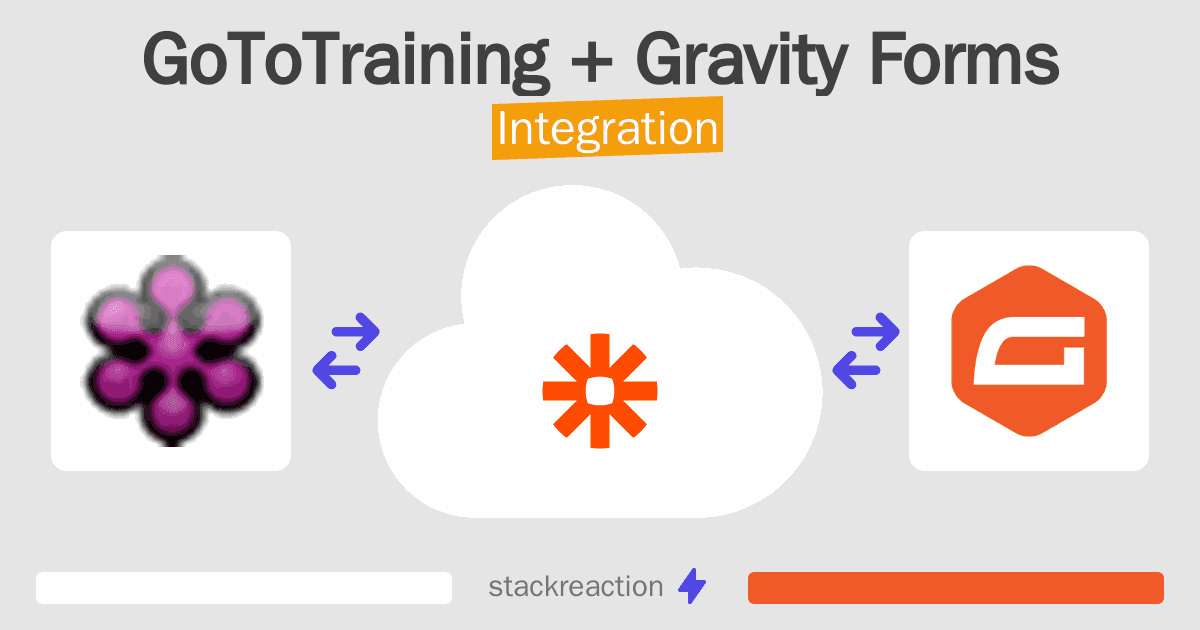 GoToTraining + Gravity Forms
Integration

stackreaction